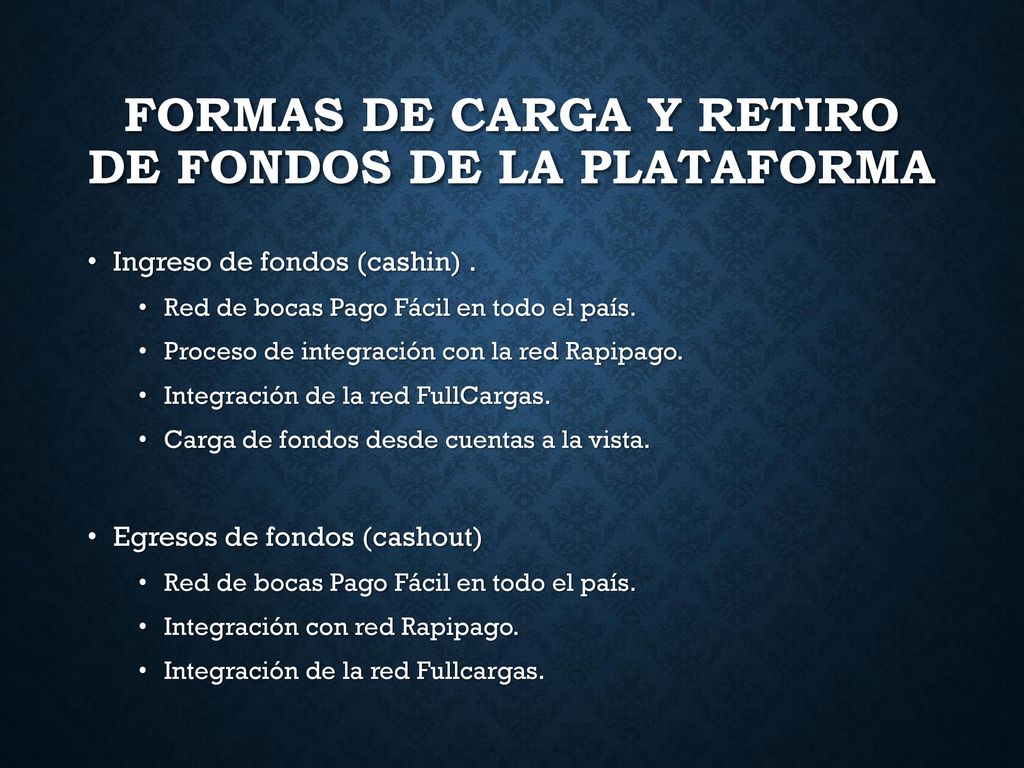 FORMAS DE CARGA Y RETIRO DE FONDOS DE LA PLATAFORMA

• Ingreso de fondos (cashin) .
  • Red de bocas Pago Fácil en todo el país.
  • Proceso de integración con la red Rapipago.
  • Integración de la red FullCargas.
  • Carga de fondos desde cuentas a la vista.

• Egresos de fondos (cashout)
  • Red de bocas Pago Fácil en todo el país.
  • Integración con red Rapipago.
  • Integración de la red Fullcargas.